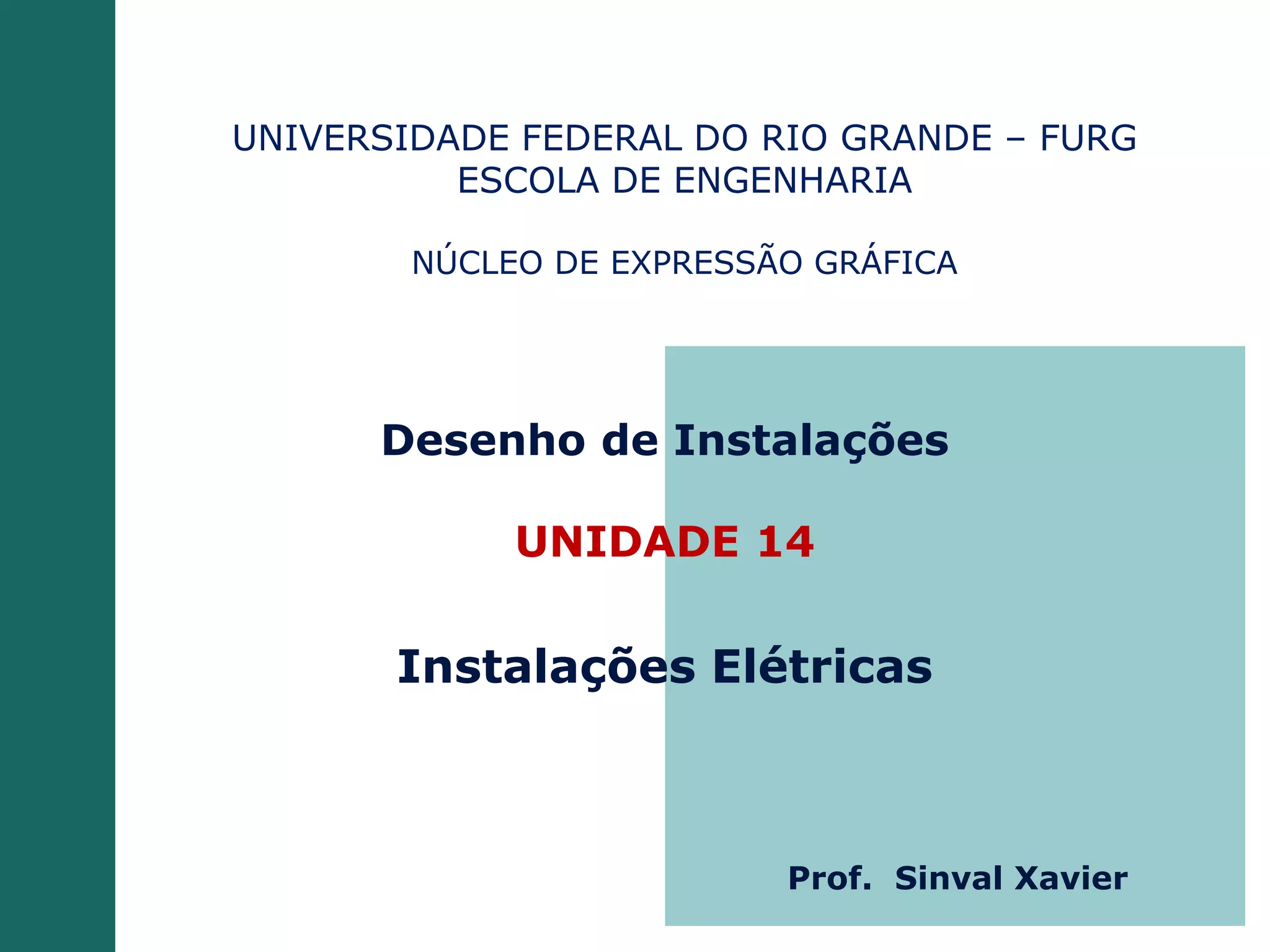 UNIVERSIDADE FEDERAL DO RIO GRANDE – FURG
ESCOLA DE ENGENHARIA

NÚCLEO DE EXPRESSÃO GRÁFICA

Desenho de Instalações

UNIDADE 14

Instalações Elétricas

Prof. Sinval Xavier